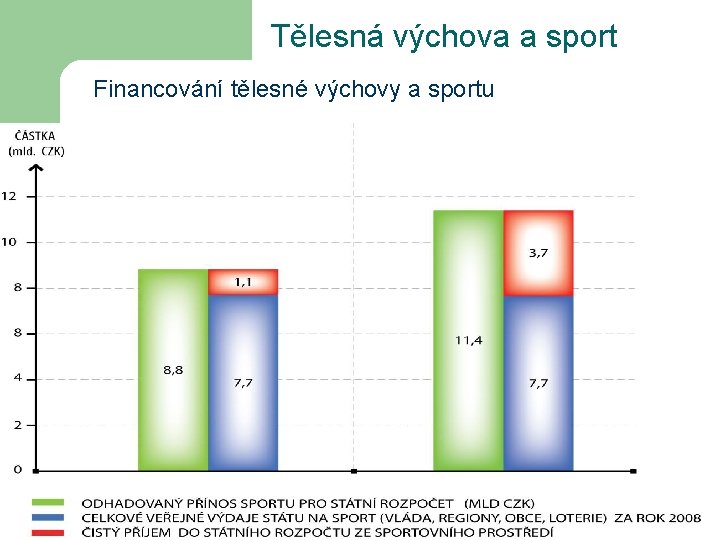 Tělesná výchova a sport

Financování tělesné výchovy a sportu

ČÁSTKA (mld. CZK)

12
10
8
8
4
2
0

8,8
1,1
7,7
11,4
3,7
7,7

ODHADOVANÝ PŘÍNOS SPORTU PRO STÁTNÍ ROZPOČET (MLD CZK)
CELKOVÉ VEŘEJNÉ VÝDAJE STÁTU NA SPORT (VLÁDA, REGIONY, OBCE, LOTERIE) ZA ROK 2008
ČISTÝ PŘÍJEM DO STÁTNÍHO ROZPOČTU ZE SPORTOVNÍHO PROSTŘEDÍ